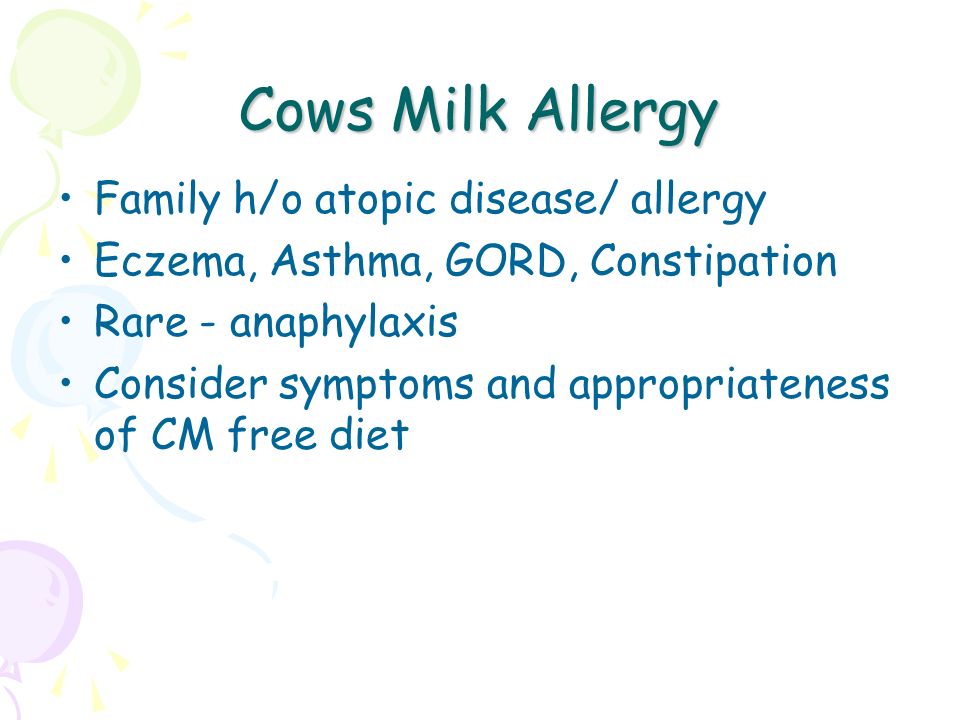 Cows Milk Allergy

• Family h/o atopic disease/ allergy
• Eczema, Asthma, GORD, Constipation
• Rare - anaphylaxis
• Consider symptoms and appropriateness of CM free diet